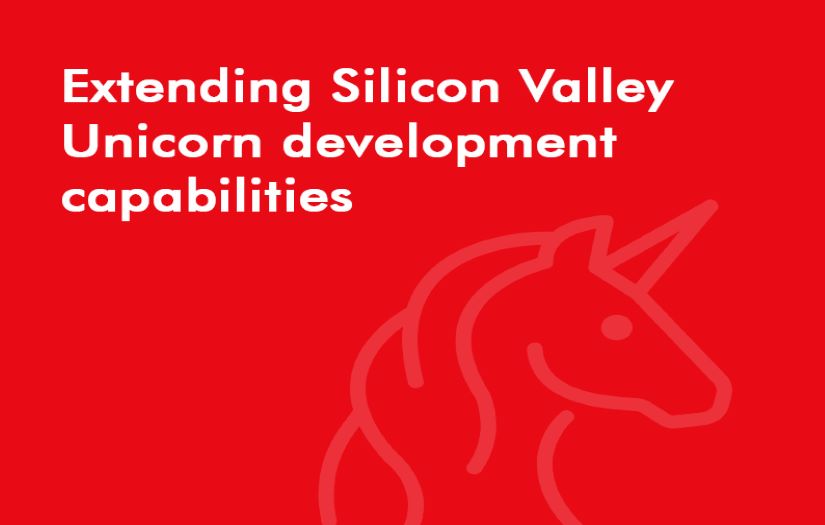 Extending Silicon Valley Unicorn development capabilities